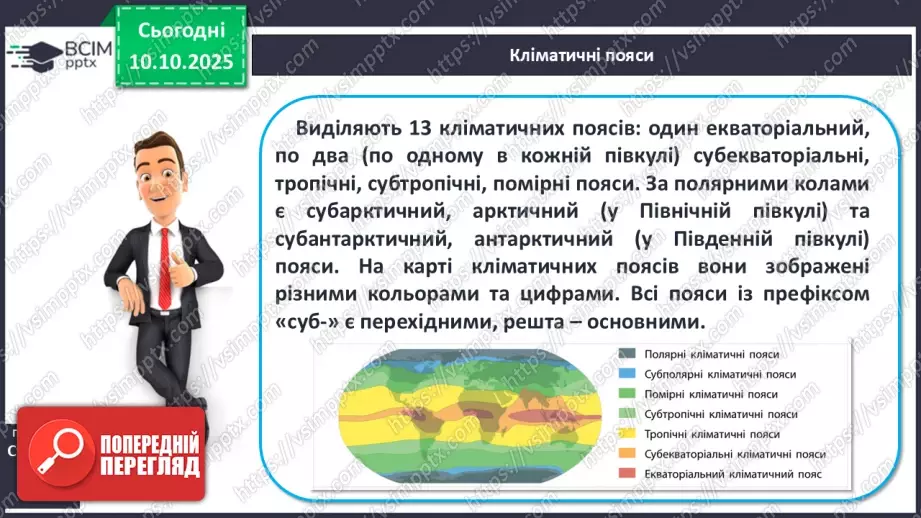 ВСІМ pptx

Сьогодні 10.10.2025

Кліматичні пояси

Виділяють 13 кліматичних поясів: один екваторіальний, по два (по одному в кожній півкулі) субекваторіальні, тропічні, субтропічні, помірні пояси. За полярними колами є субарктичний, арктичний (у Північній півкулі) та субантарктичний, антарктичний (у Південній півкулі) пояси. На карті кліматичних поясів вони зображені різними кольорами та цифрами. Всі пояси із префіксом «суб-» є перехідними, решта – основними.

Полярні кліматичні пояси
Субполярні кліматичні пояси
Помірні кліматичні пояси
Субтропічні кліматичні пояси
Тропічні кліматичні пояси
Субекваторіальні кліматичні пояси
Екваторіальний кліматичний пояс

ПОПЕРЕДНІЙ ПЕРЕГЛЯД

https://vsimpptx.com